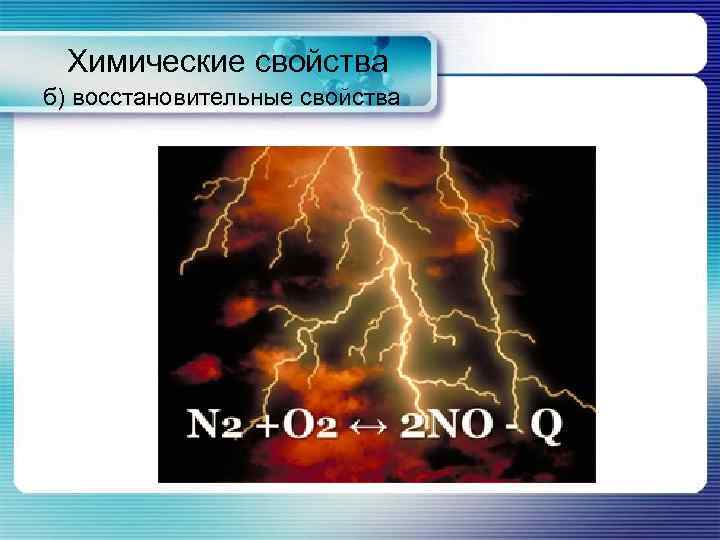 Химические свойства
б) восстановительные свойства

$N_2 + O_2 \leftrightarrow 2NO - Q$